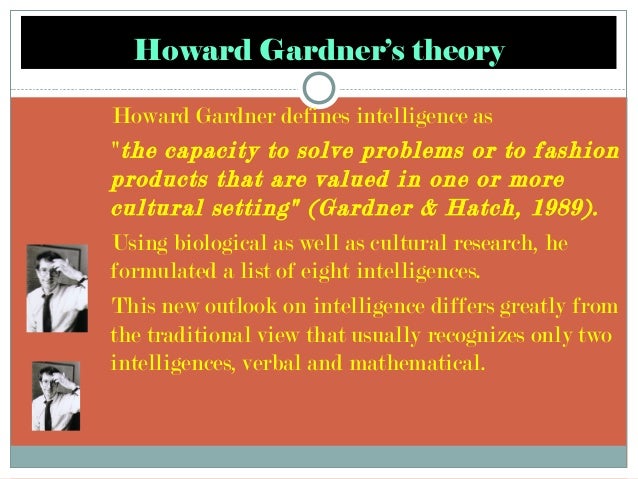 Howard Gardner's theory

Howard Gardner defines intelligence as "the capacity to solve problems or to fashion products that are valued in one or more cultural setting" (Gardner & Hatch, 1989).

Using biological as well as cultural research, he formulated a list of eight intelligences.

This new outlook on intelligence differs greatly from the traditional view that usually recognizes only two intelligences, verbal and mathematical.